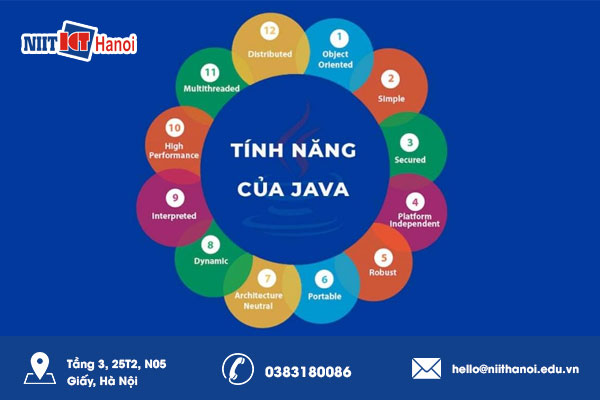 NIIT ICT Hanoi

TÍNH NĂNG CỦA JAVA

1
Object Oriented

2
Simple

3
Secured

4
Platform Independent

5
Robust

6
Portable

7
Architecture Neutral

8
Dynamic

9
Interpreted

10
High Performance

11
Multithreaded

12
Distributed

Tầng 3, 25T2, N05 Giấy, Hà Nội

0383180086

hello@niithanoi.edu.vn